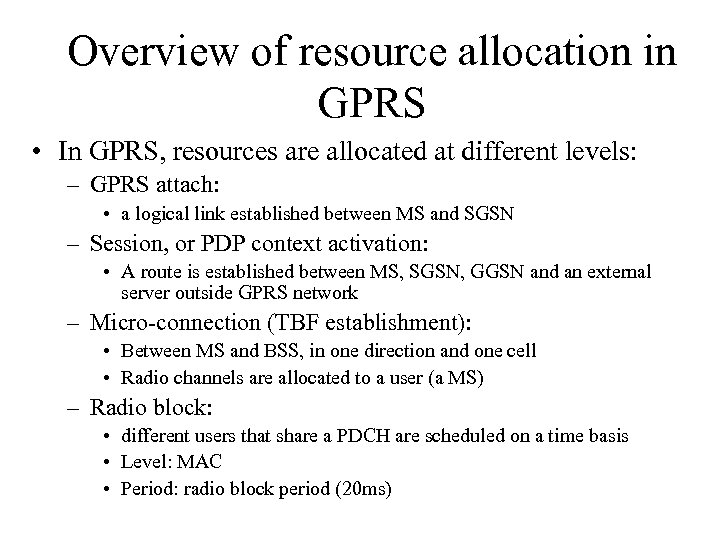 Overview of resource allocation in GPRS

• In GPRS, resources are allocated at different levels:
 – GPRS attach:
  • a logical link established between MS and SGSN
 – Session, or PDP context activation:
  • A route is established between MS, SGSN, GGSN and an external server outside GPRS network
 – Micro-connection (TBF establishment):
  • Between MS and BSS, in one direction and one cell
  • Radio channels are allocated to a user (a MS)
 – Radio block:
  • different users that share a PDCH are scheduled on a time basis
  • Level: MAC
  • Period: radio block period (20ms)